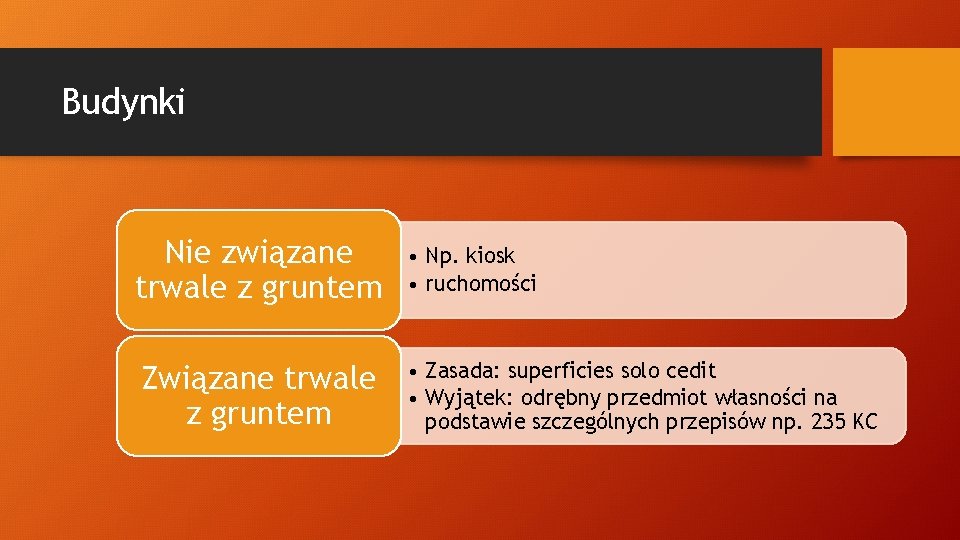 Budynki

Nie związane trwale z gruntem

• Np. kiosk
• ruchomości

Związane trwale z gruntem

• Zasada: superficies solo cedit
• Wyjątek: odrębny przedmiot własności na podstawie szczególnych przepisów np. 235 KC